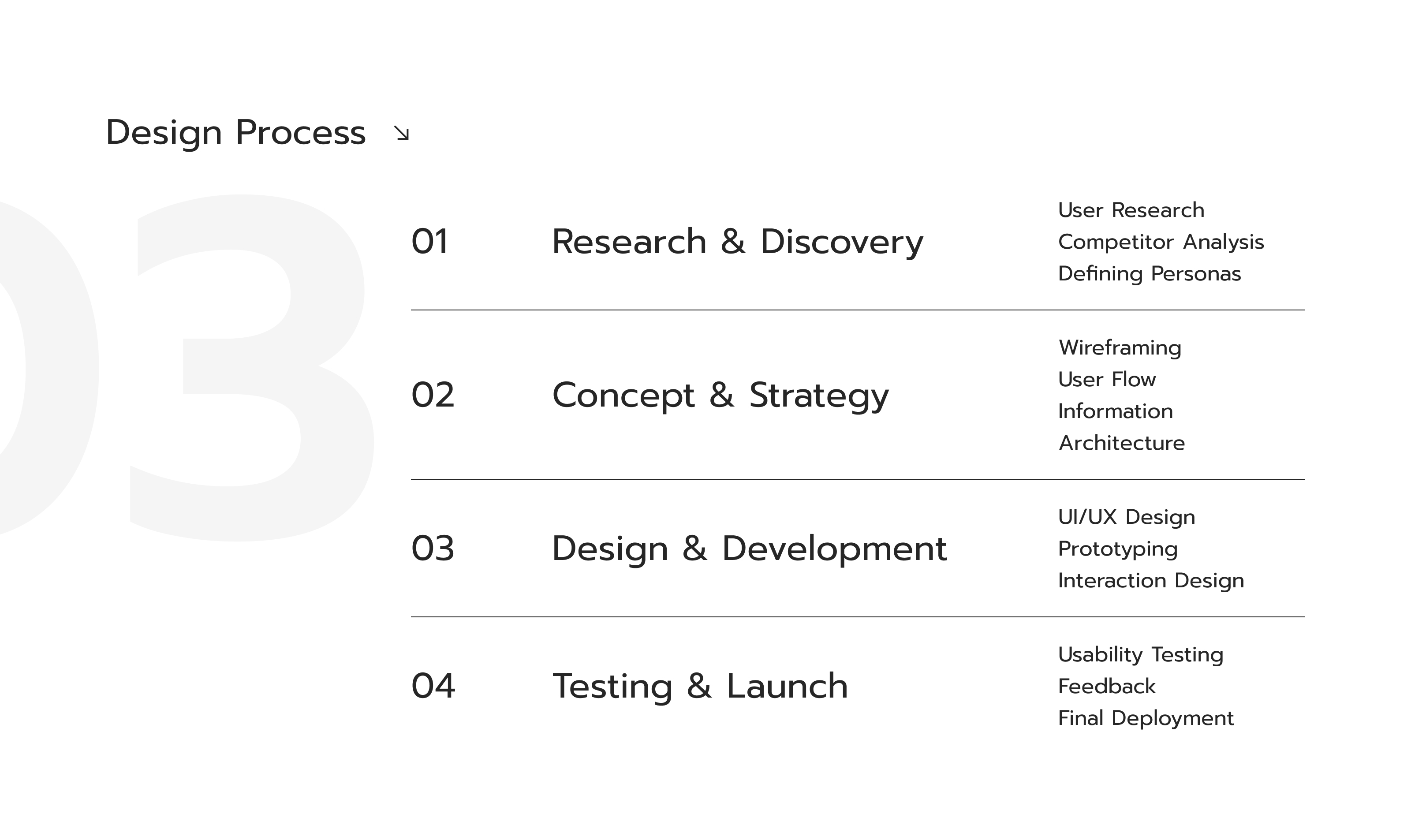 Design Process ↘

03

01 Research & Discovery
User Research
Competitor Analysis
Defining Personas

02 Concept & Strategy
Wireframing
User Flow
Information Architecture

03 Design & Development
UI/UX Design
Prototyping
Interaction Design

04 Testing & Launch
Usability Testing
Feedback
Final Deployment